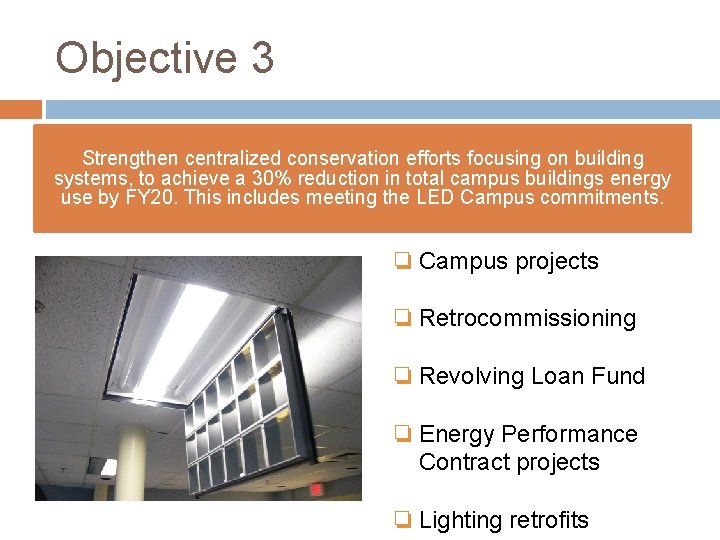 Objective 3

Strengthen centralized conservation efforts focusing on building systems, to achieve a 30% reduction in total campus buildings energy use by FY20. This includes meeting the LED Campus commitments.

❑ Campus projects

❑ Retrocommissioning

❑ Revolving Loan Fund

❑ Energy Performance Contract projects

❑ Lighting retrofits